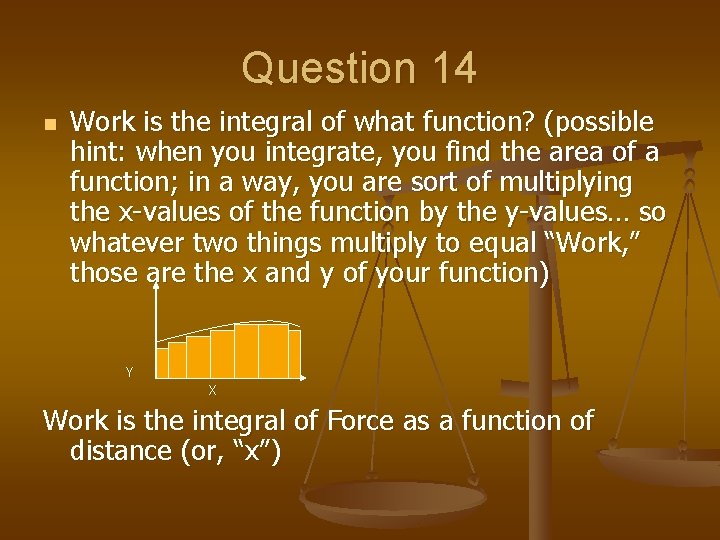 Question 14

Work is the integral of what function? (possible hint: when you integrate, you find the area of a function; in a way, you are sort of multiplying the x-values of the function by the y-values… so whatever two things multiply to equal “Work,” those are the x and y of your function)

Y

X

Work is the integral of Force as a function of distance (or, “x”)